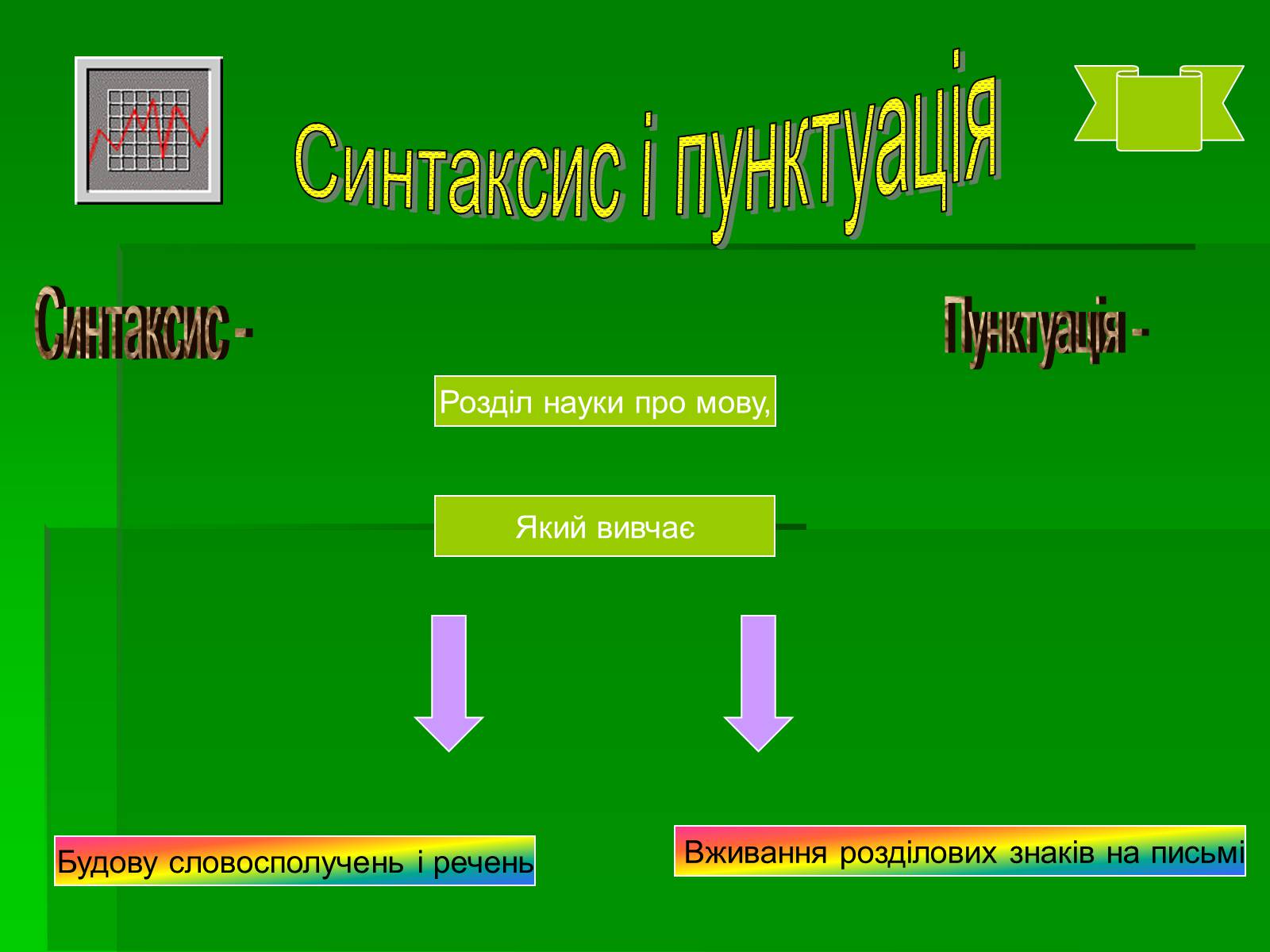 Синтаксис і пунктуація

Синтаксис -

Пунктуація -

Розділ науки про мову,

Який вивчає

Будову словосполучень і речень

Вживання розділових знаків на письмі